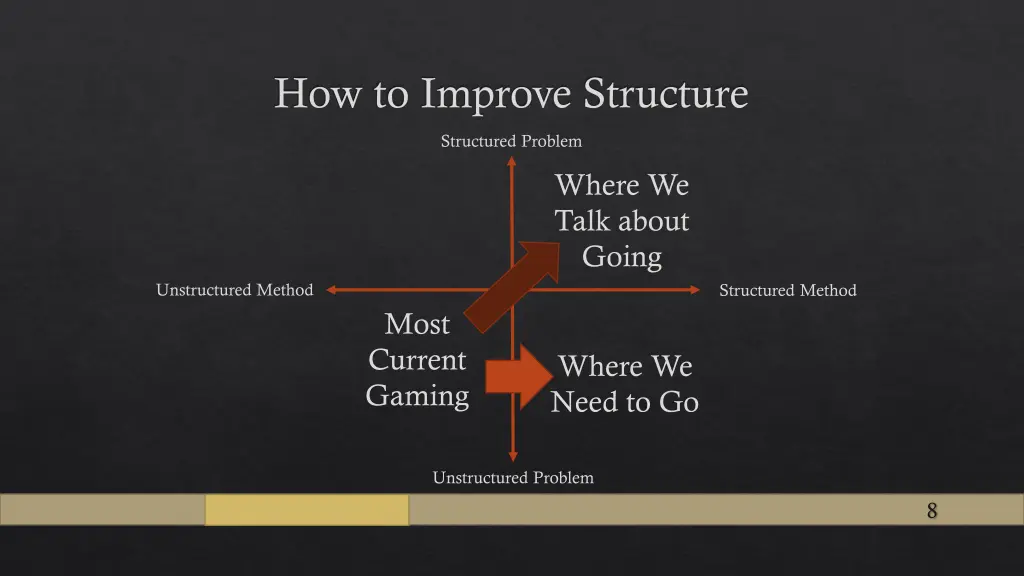 How to Improve Structure

Structured Problem

Where We Talk about Going

Unstructured Method

Structured Method

Most Current Gaming

Where We Need to Go

Unstructured Problem

8